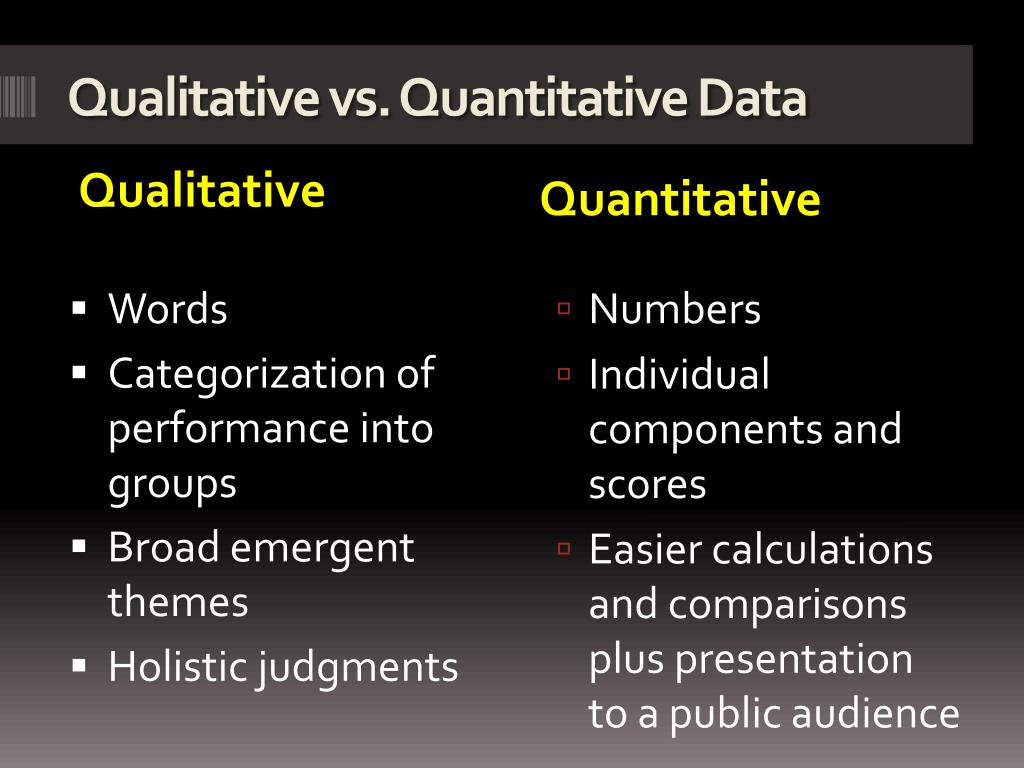 Qualitative vs. Quantitative Data

Qualitative

▪ Words
▪ Categorization of performance into groups
▪ Broad emergent themes
▪ Holistic judgments

Quantitative

▫ Numbers
▫ Individual components and scores
▫ Easier calculations and comparisons plus presentation to a public audience